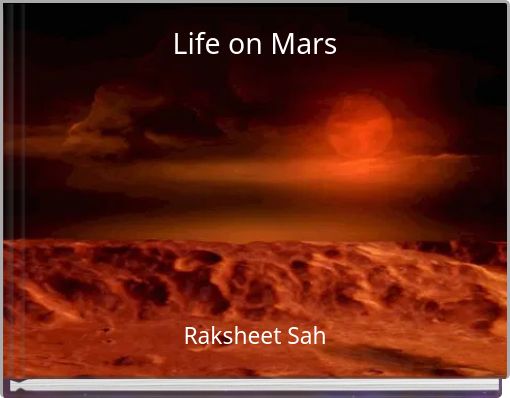 Life on Mars

Raksheet Sah